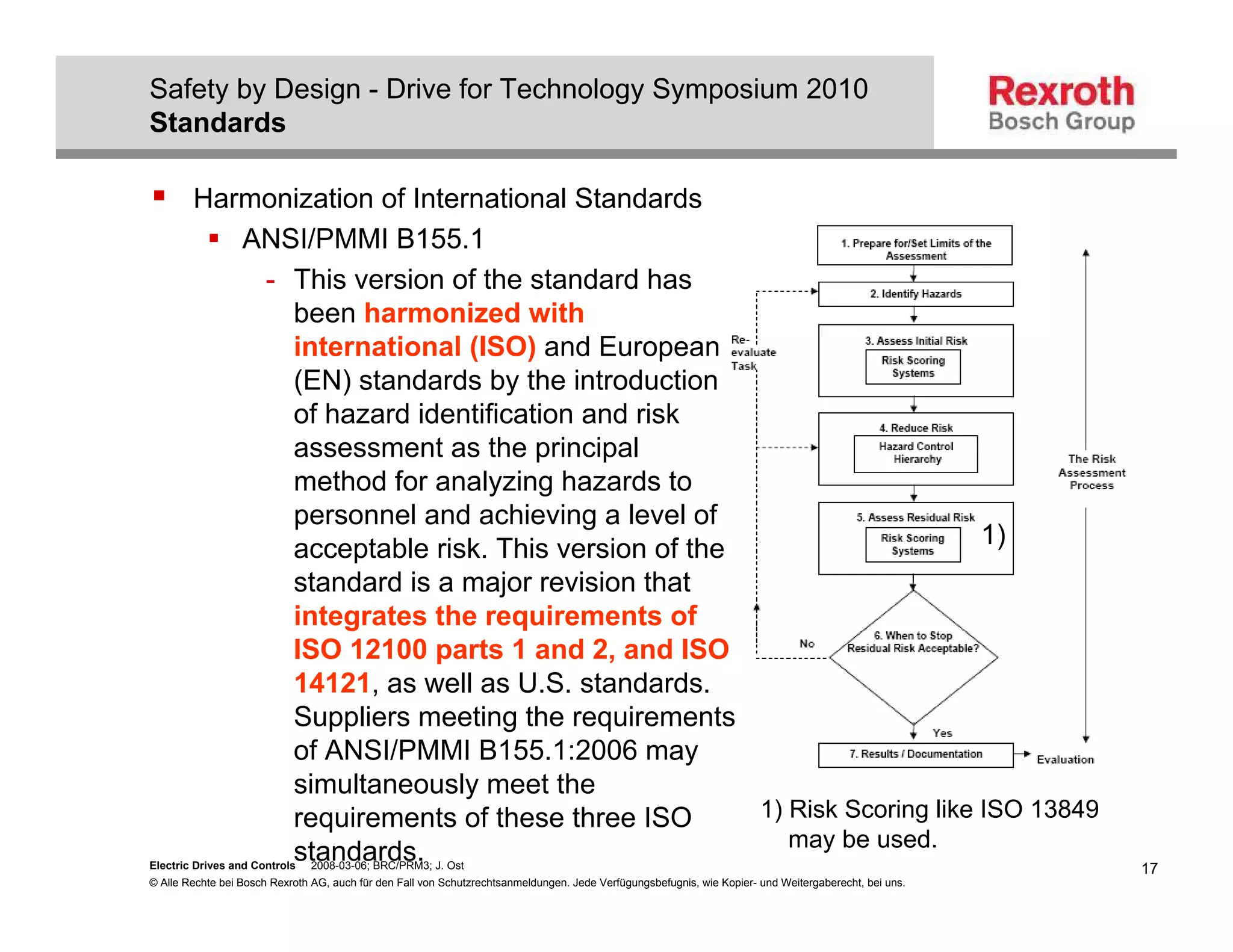 Safety by Design - Drive for Technology Symposium 2010
Standards

Rexroth
Bosch Group

Harmonization of International Standards

ANSI/PMMI B155.1

- This version of the standard has been harmonized with international (ISO) and European (EN) standards by the introduction of hazard identification and risk assessment as the principal method for analyzing hazards to personnel and achieving a level of acceptable risk. This version of the standard is a major revision that integrates the requirements of ISO 12100 parts 1 and 2, and ISO 14121, as well as U.S. standards. Suppliers meeting the requirements of ANSI/PMMI B155.1:2006 may simultaneously meet the requirements of these three ISO standards.

1. Prepare for/Set Limits of the Assessment

2. Identify Hazards

Re-evaluate Task

3. Assess Initial Risk

Risk Scoring Systems

4. Reduce Risk

Hazard Control Hierarchy

The Risk Assessment Process

5. Assess Residual Risk

Risk Scoring Systems

1)

No

6. When to Stop Residual Risk Acceptable?

Yes

7. Results / Documentation

Evaluation

1) Risk Scoring like ISO 13849 may be used.

Electric Drives and Controls 2008-03-06; BRC/PRM3; J. Ost

17

© Alle Rechte bei Bosch Rexroth AG, auch für den Fall von Schutzrechtsanmeldungen. Jede Verfügungsbefugnis, wie Kopier- und Weitergaberecht, bei uns.